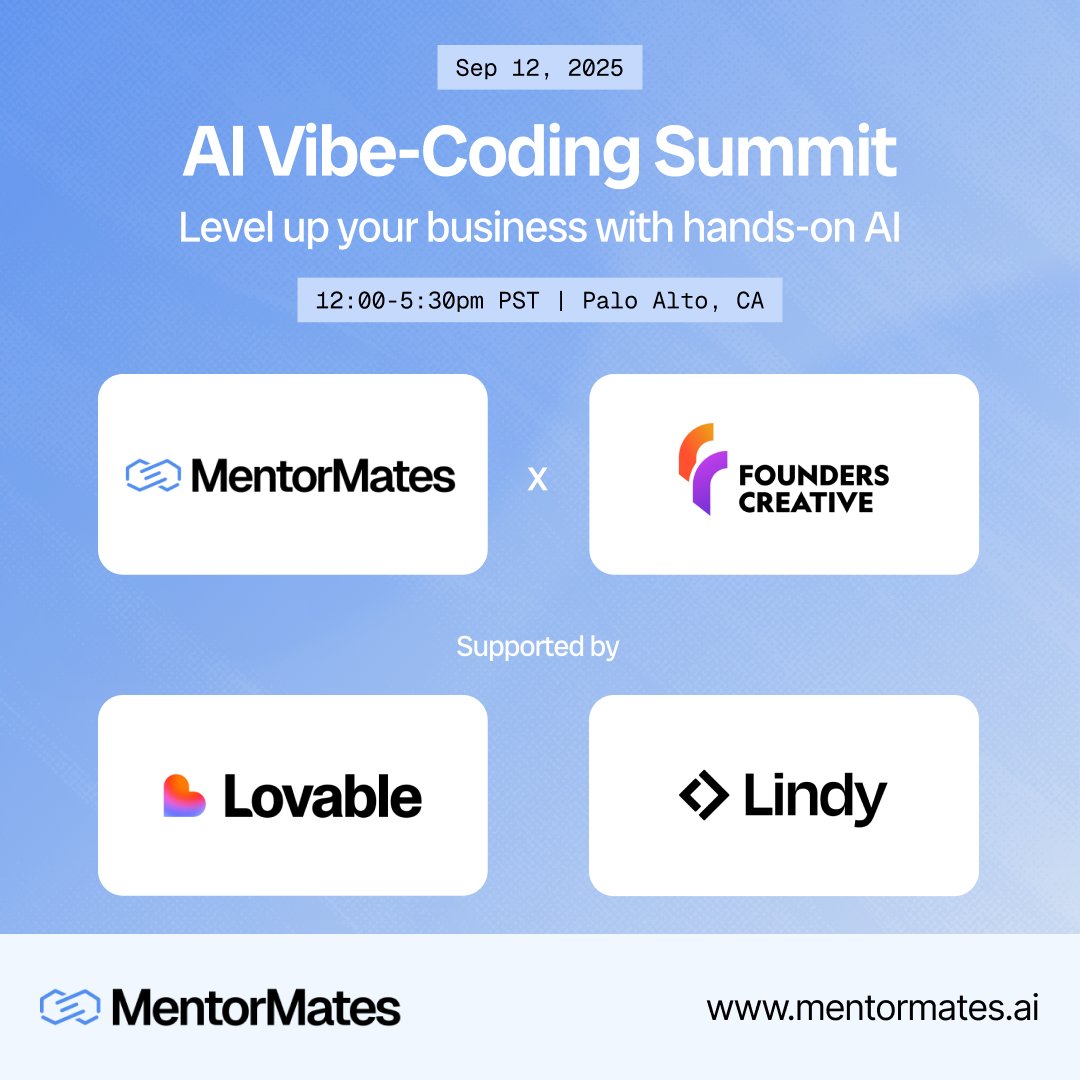 Sep 12, 2025

AI Vibe-Coding Summit

Level up your business with hands-on AI

12:00-5:30pm PST | Palo Alto, CA

MentorMates

x

FOUNDERS CREATIVE

Supported by

Lovable

Lindy

MentorMates

www.mentormates.ai